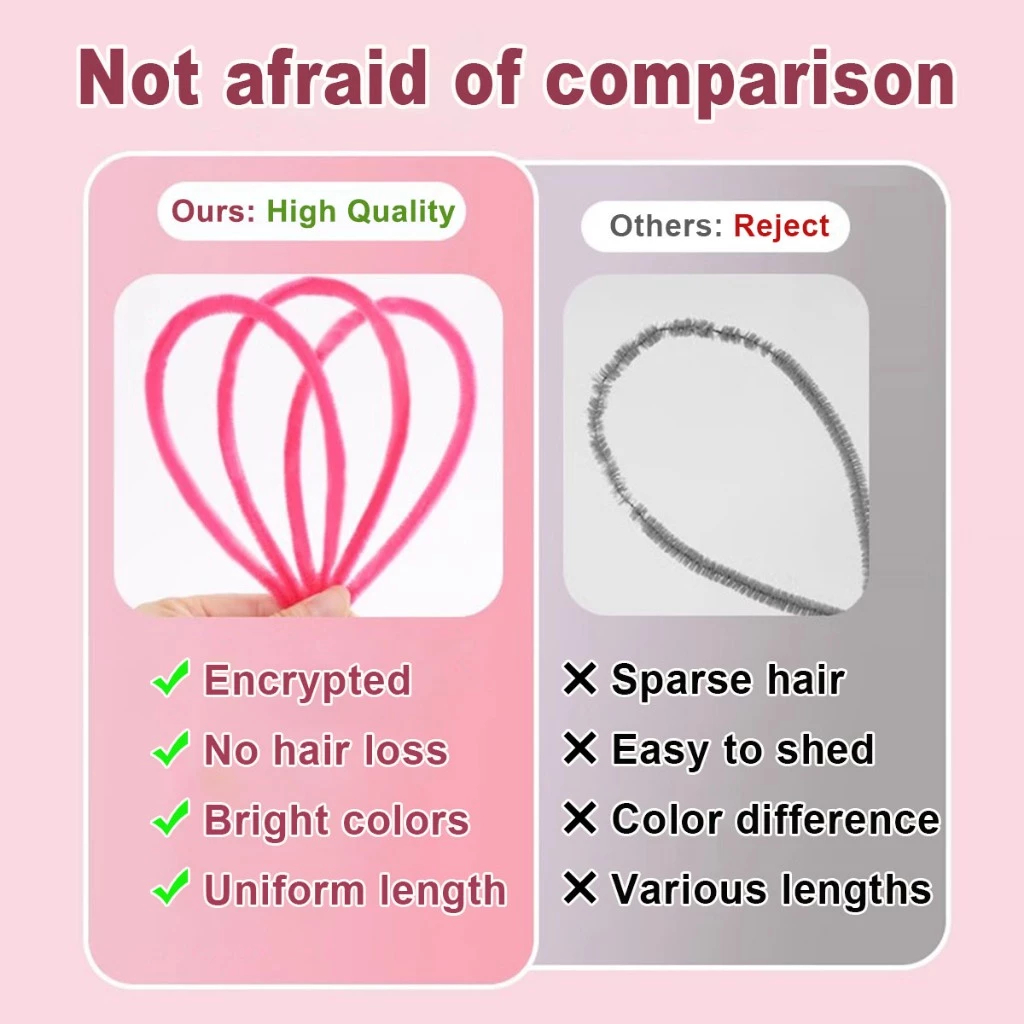 Not afraid of comparison

Ours: High Quality

✓ Encrypted
✓ No hair loss
✓ Bright colors
✓ Uniform length

Others: Reject

✕ Sparse hair
✕ Easy to shed
✕ Color difference
✕ Various lengths